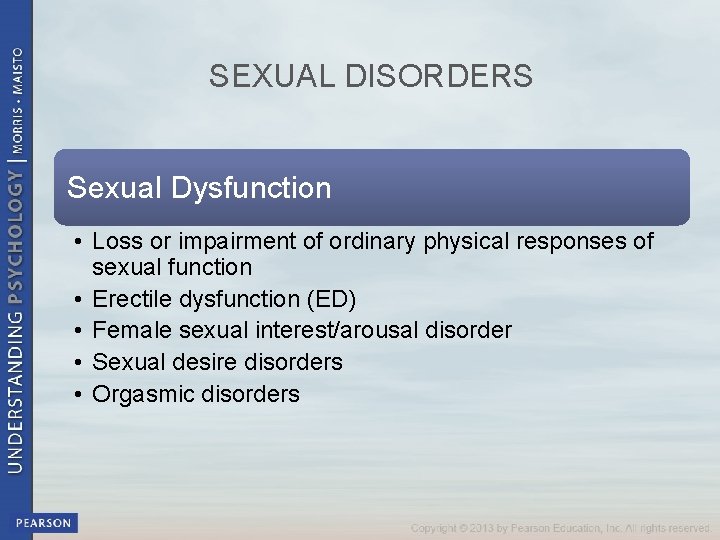 UNDERSTANDING PSYCHOLOGY | MORRIS • MAISTO

SEXUAL DISORDERS

Sexual Dysfunction

• Loss or impairment of ordinary physical responses of sexual function
• Erectile dysfunction (ED)
• Female sexual interest/arousal disorder
• Sexual desire disorders
• Orgasmic disorders

PEARSON

Copyright © 2013 by Pearson Education, Inc. All rights reserved.